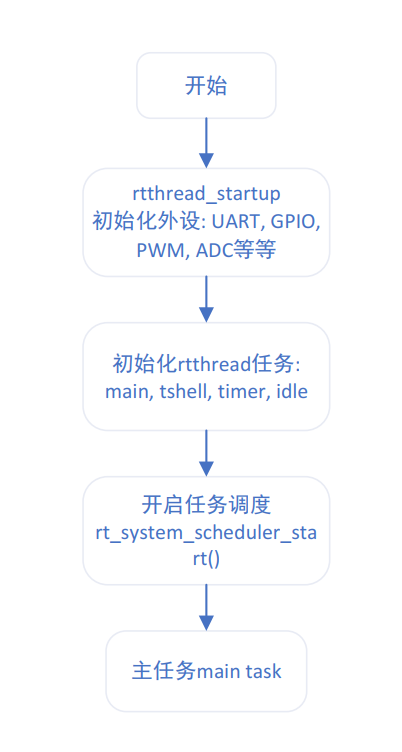 开始

rtthread_startup
初始化外设: UART, GPIO, PWM, ADC等等

初始化rtthread任务:
main, tshell, timer, idle

开启任务调度
rt_system_scheduler_start()

主任务main task